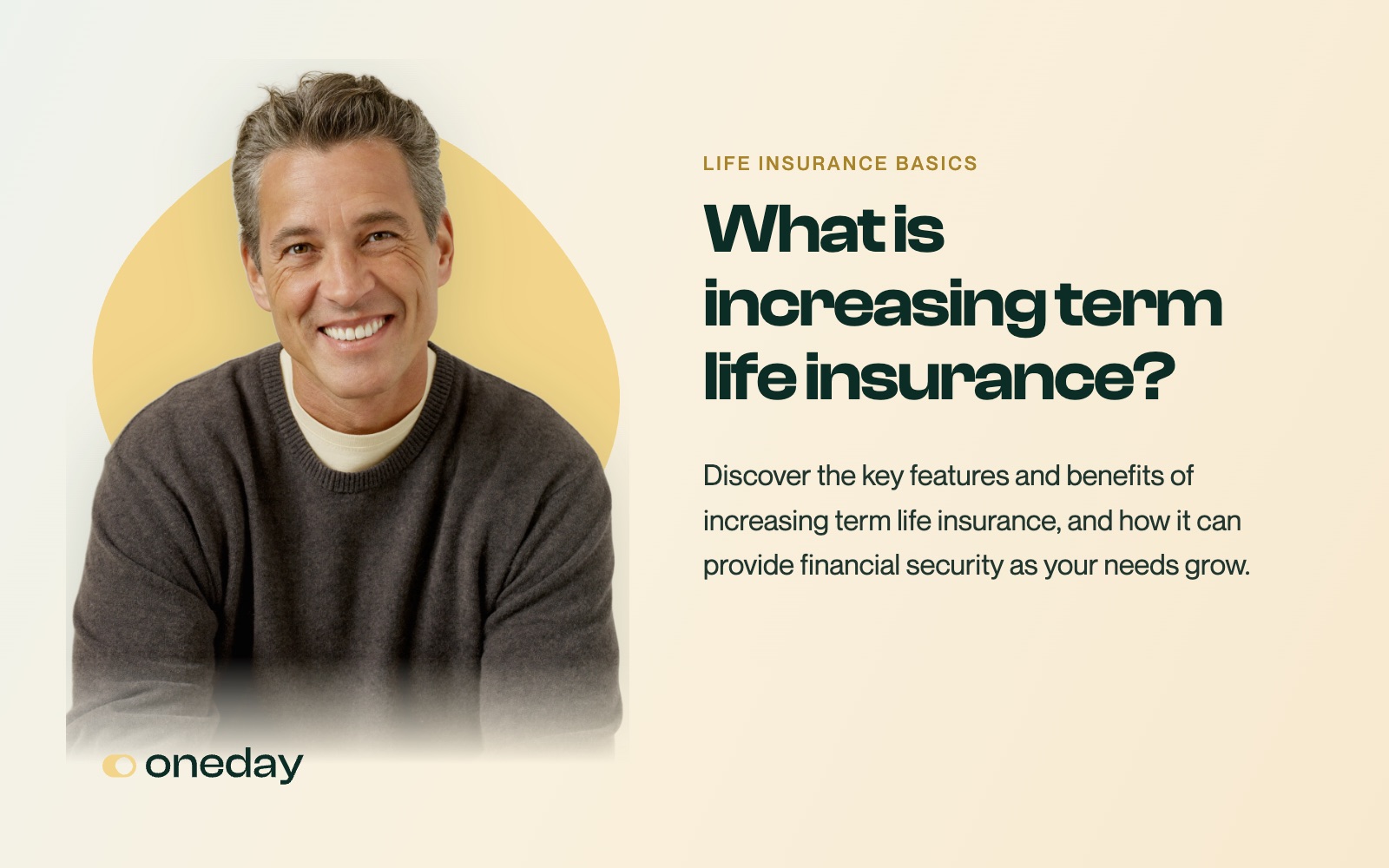 LIFE INSURANCE BASICS

What is increasing term life insurance?

Discover the key features and benefits of increasing term life insurance, and how it can provide financial security as your needs grow.

oneday